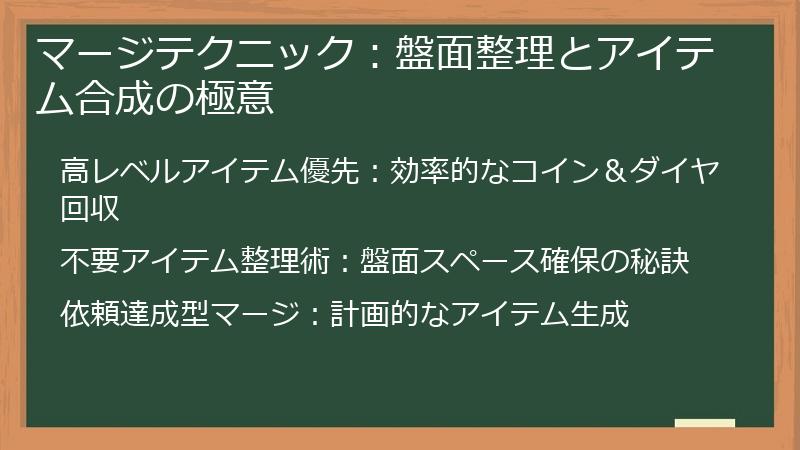 マージテクニック：盤面整理とアイテム合成の極意

高レベルアイテム優先：効率的なコイン＆ダイヤ回収

不要アイテム整理術：盤面スペース確保の秘訣

依頼達成型マージ：計画的なアイテム生成